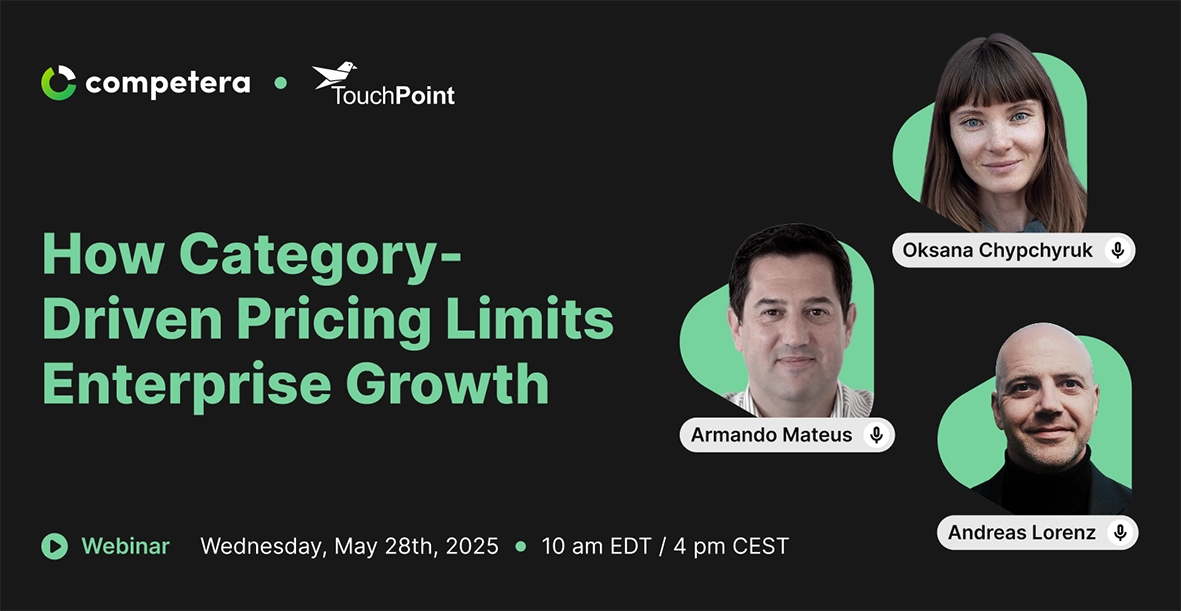 competera • TouchPoint

How Category-Driven Pricing Limits Enterprise Growth

Oksana Chypchyruk

Armando Mateus

Andreas Lorenz

Webinar Wednesday, May 28th, 2025 • 10 am EDT / 4 pm CEST